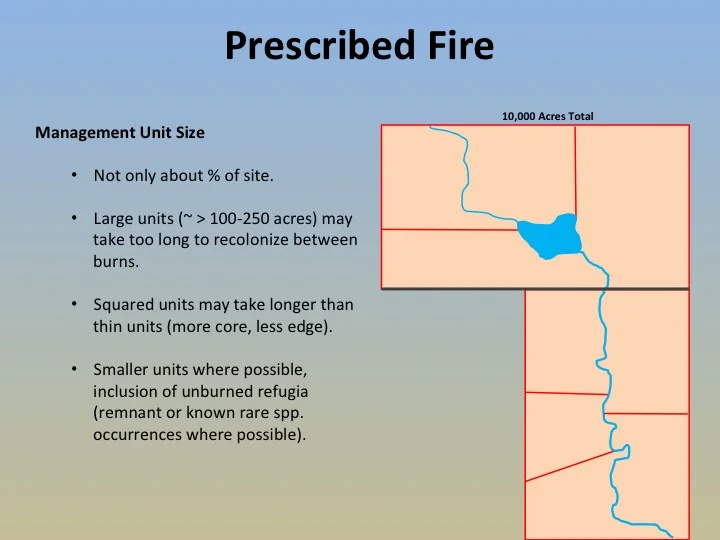 Prescribed Fire

Management Unit Size

• Not only about % of site.

• Large units (~ > 100-250 acres) may take too long to recolonize between burns.

• Squared units may take longer than thin units (more core, less edge).

• Smaller units where possible, inclusion of unburned refugia (remnant or known rare spp. occurrences where possible).

10,000 Acres Total